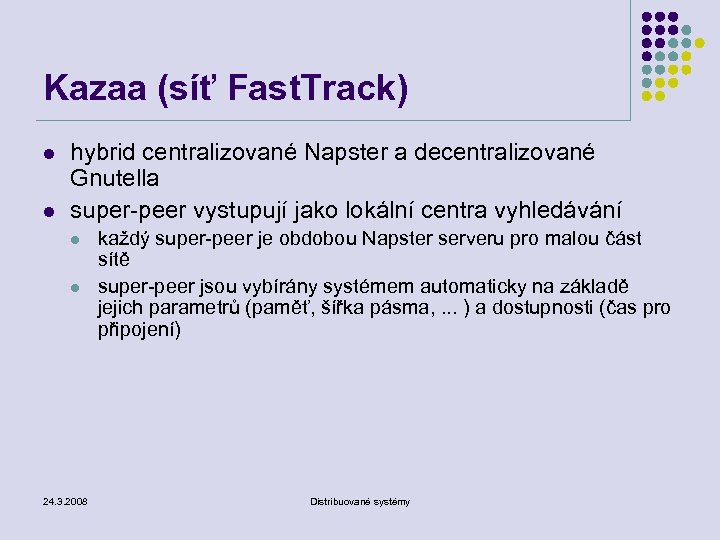 Kazaa (síť FastTrack)

- hybrid centralizované Napster a decentralizované Gnutella
- super-peer vystupují jako lokální centra vyhledávání
  - každý super-peer je obdobou Napster serveru pro malou část sítě
  - super-peer jsou vybírány systémem automaticky na základě jejich parametrů (paměť, šířka pásma, ... ) a dostupnosti (čas pro připojení)

24.3.2008

Distribuované systémy